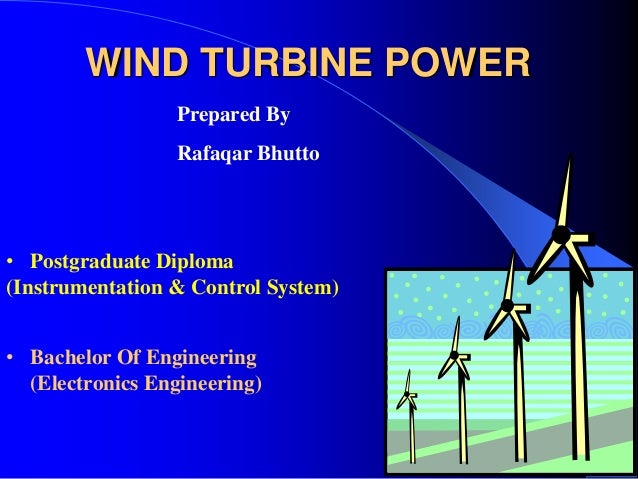 WIND TURBINE POWER

Prepared By

Rafaqar Bhutto

• Postgraduate Diploma (Instrumentation & Control System)

• Bachelor Of Engineering (Electronics Engineering)